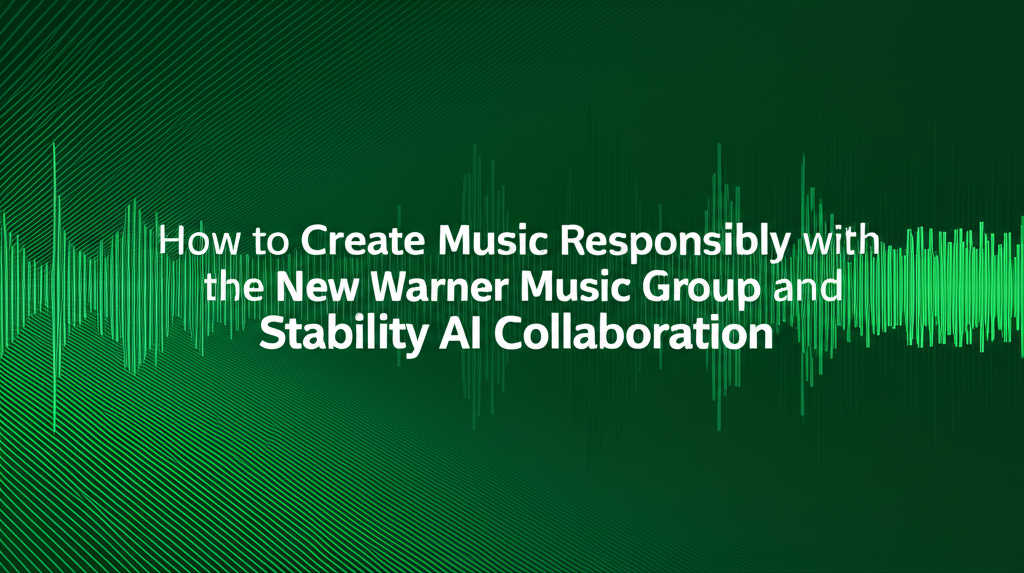 How to Create Music Responsibly with the New Warner Music Group and Stability AI Collaboration